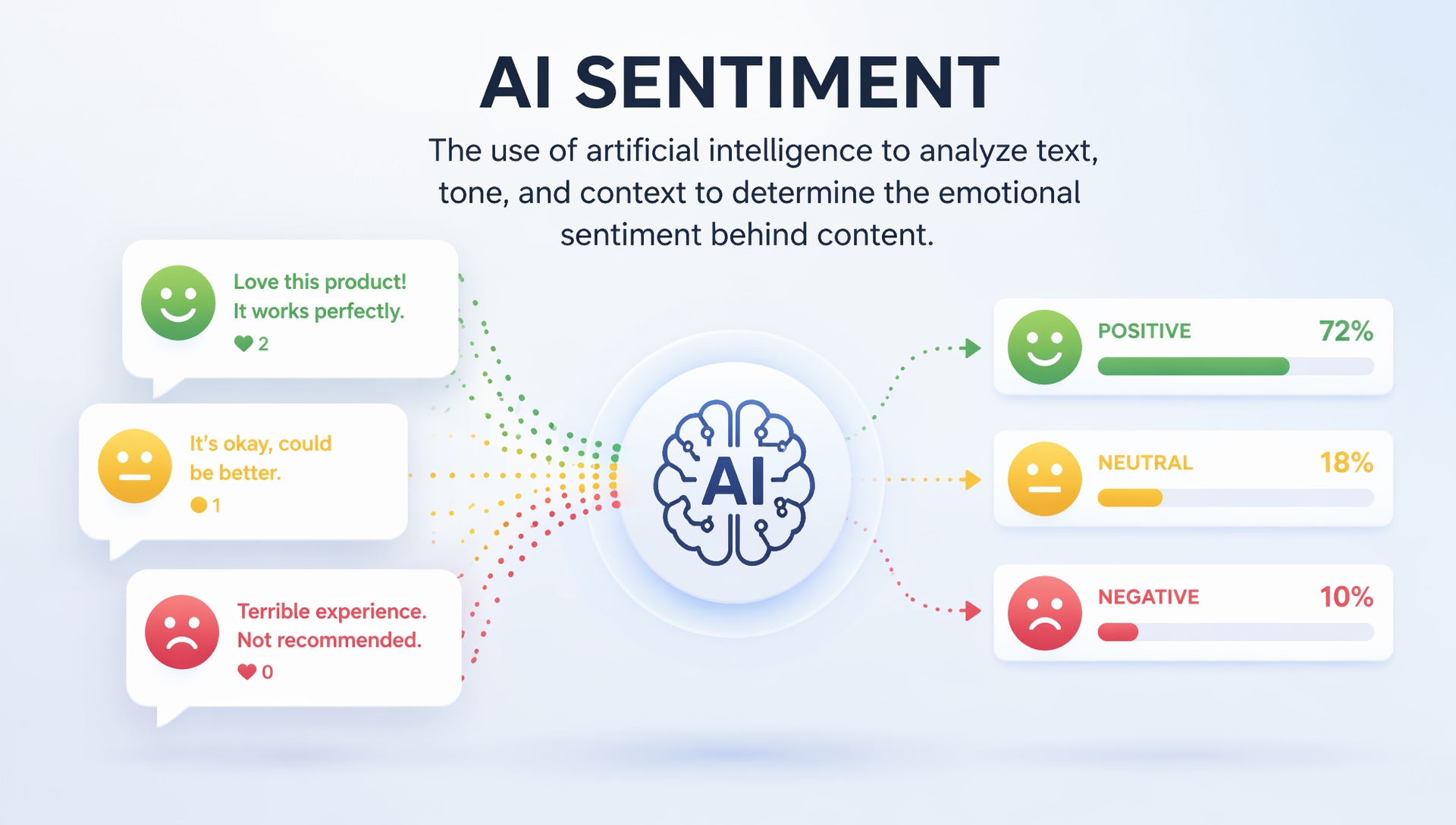 AI SENTIMENT

The use of artificial intelligence to analyze text, tone, and context to determine the emotional sentiment behind content.

Love this product! It works perfectly.
2

It's okay, could be better.
1

Terrible experience. Not recommended.
0

AI

POSITIVE 72%

NEUTRAL 18%

NEGATIVE 10%